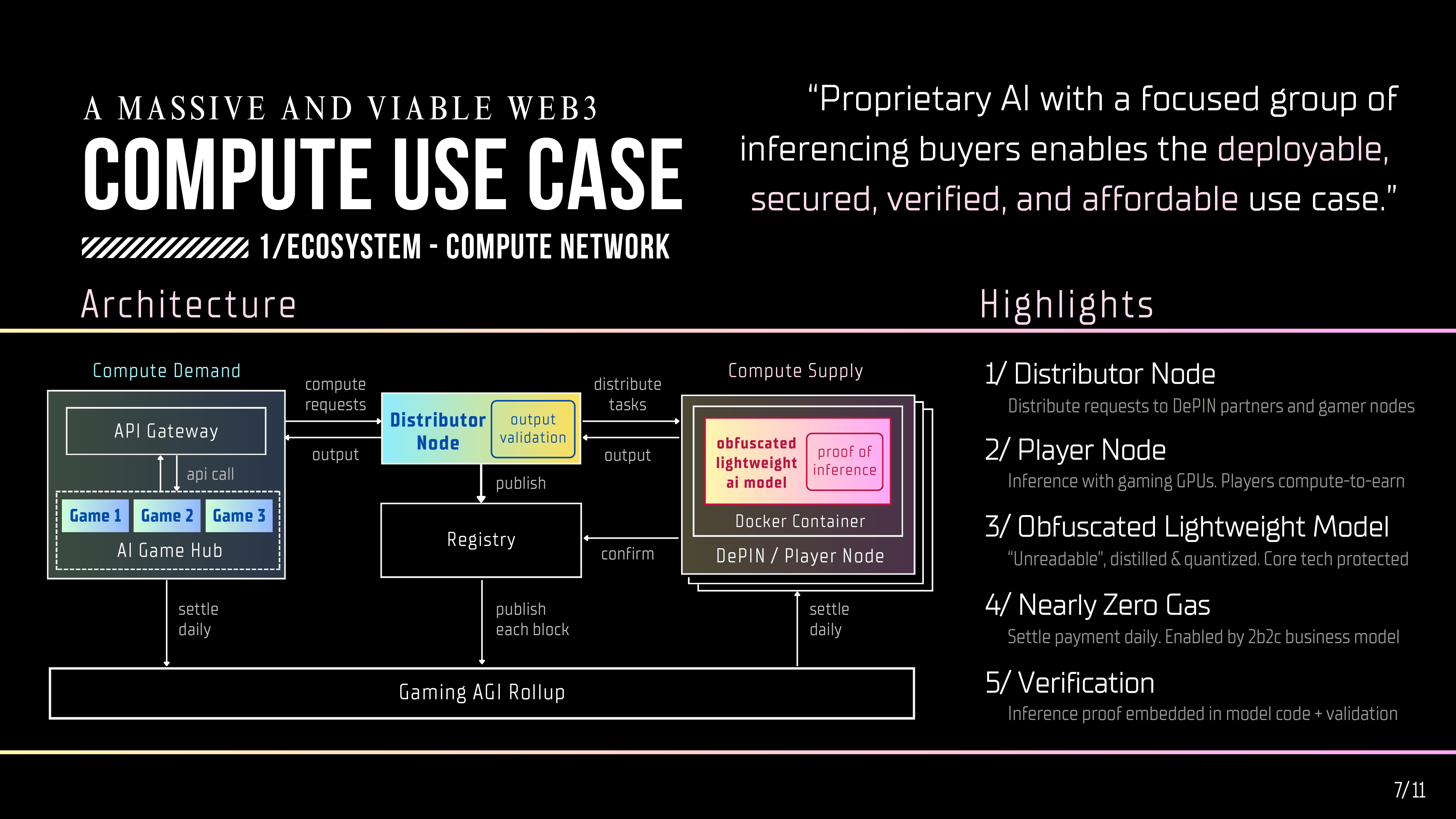 A MASSIVE AND VIABLE WEB3
COMPUTE USE CASE
1/ECOSYSTEM - COMPUTE NETWORK

"Proprietary AI with a focused group of inferencing buyers enables the deployable, secured, verified, and affordable use case."

Architecture

Compute Demand
API Gateway
api call
Game 1
Game 2
Game 3
AI Game Hub

compute requests
output

Distributor Node
output validation

publish
Registry

distribute tasks
output
confirm

Compute Supply
obfuscated lightweight ai model
proof of inference
Docker Container
DePIN / Player Node

settle daily
publish each block
settle daily

Gaming AGI Rollup

Highlights

1/ Distributor Node
Distribute requests to DePIN partners and gamer nodes

2/ Player Node
Inference with gaming GPUs. Players compute-to-earn

3/ Obfuscated Lightweight Model
"Unreadable", distilled & quantized. Core tech protected

4/ Nearly Zero Gas
Settle payment daily. Enabled by 2b2c business model

5/ Verification
Inference proof embedded in model code + validation

7/11